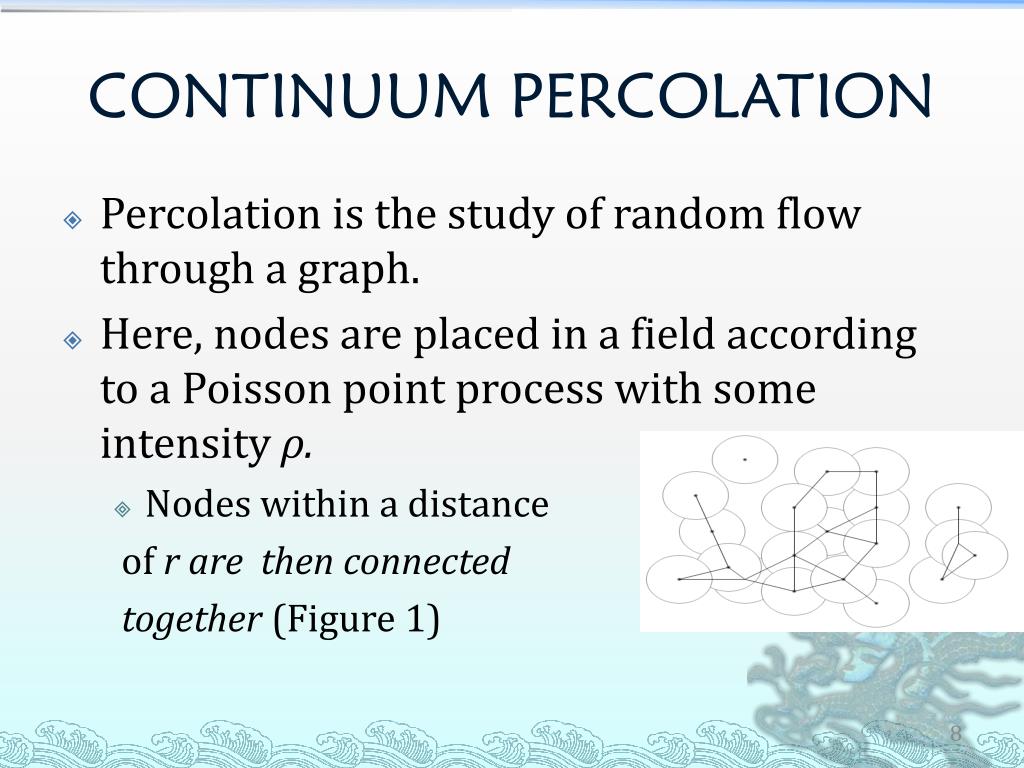 CONTINUUM PERCOLATION

Percolation is the study of random flow through a graph.

Here, nodes are placed in a field according to a Poisson point process with some intensity $\rho$.

Nodes within a distance of $r$ are then connected together (Figure 1)

8